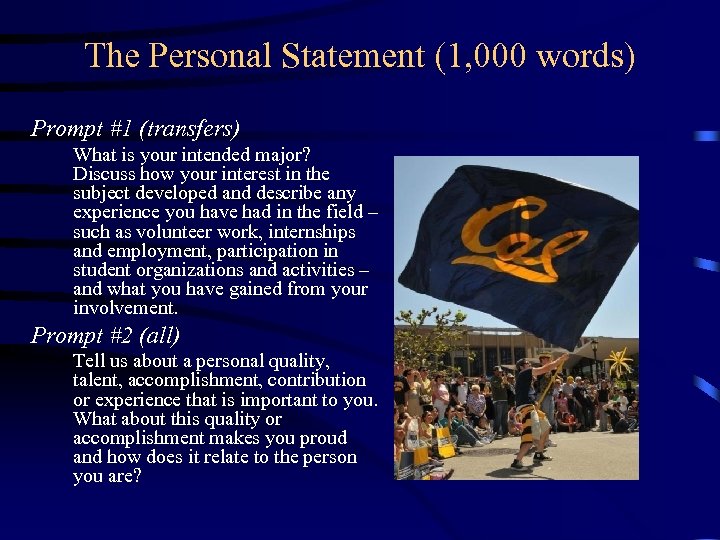 The Personal Statement (1,000 words)

Prompt #1 (transfers)

What is your intended major? Discuss how your interest in the subject developed and describe any experience you have had in the field – such as volunteer work, internships and employment, participation in student organizations and activities – and what you have gained from your involvement.

Prompt #2 (all)

Tell us about a personal quality, talent, accomplishment, contribution or experience that is important to you. What about this quality or accomplishment makes you proud and how does it relate to the person you are?

Cal